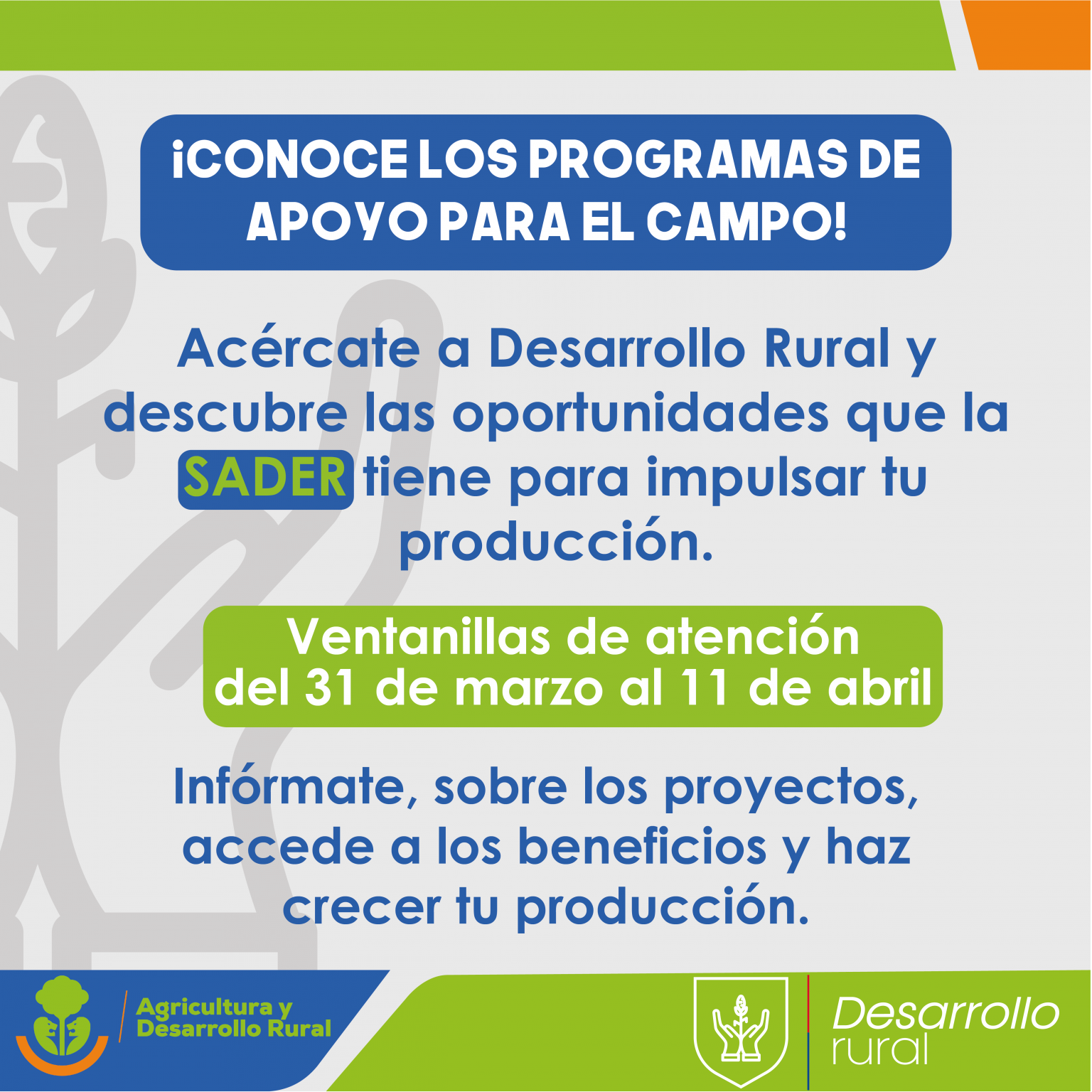 ¡CONOCE LOS PROGRAMAS DE APOYO PARA EL CAMPO!

Acércate a Desarrollo Rural y descubre las oportunidades que la SADER tiene para impulsar tu producción.

Ventanillas de atención del 31 de marzo al 11 de abril

Infórmate, sobre los proyectos, accede a los beneficios y haz crecer tu producción.

Agricultura y Desarrollo Rural

Desarrollo rural